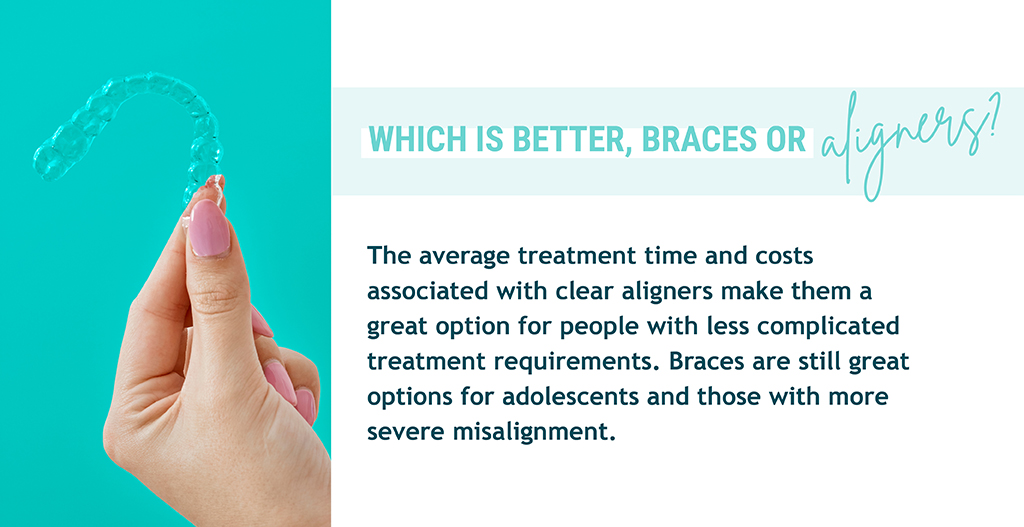 WHICH IS BETTER, BRACES OR aligners?

The average treatment time and costs associated with clear aligners make them a great option for people with less complicated treatment requirements. Braces are still great options for adolescents and those with more severe misalignment.